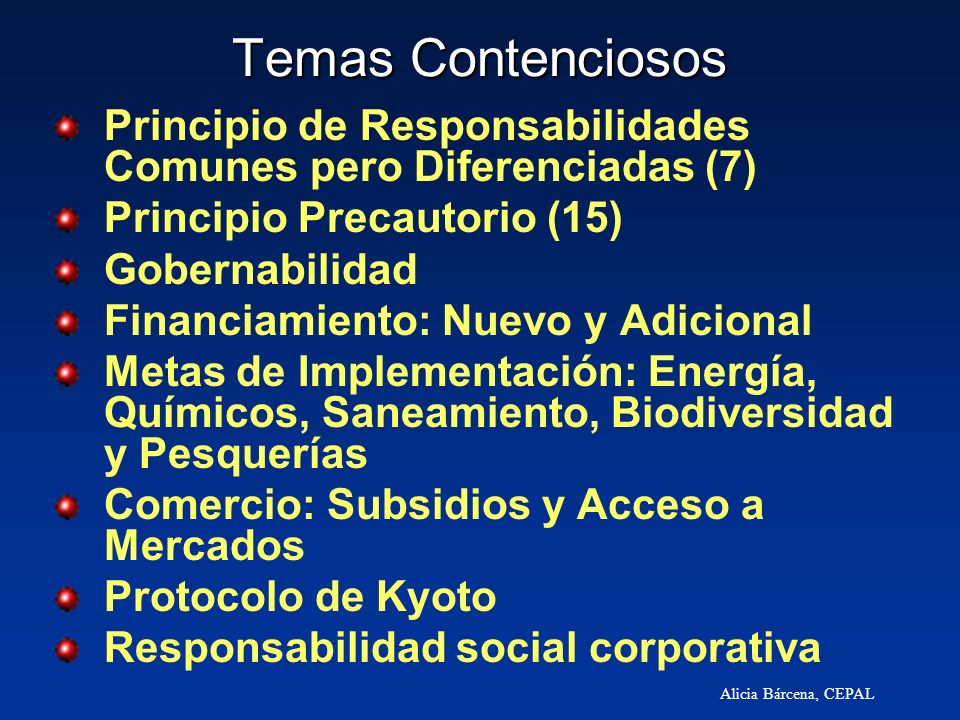 Temas Contenciosos

Principio de Responsabilidades Comunes pero Diferenciadas (7)

Principio Precautorio (15)

Gobernabilidad

Financiamiento: Nuevo y Adicional

Metas de Implementación: Energía, Químicos, Saneamiento, Biodiversidad y Pesquerías

Comercio: Subsidios y Acceso a Mercados

Protocolo de Kyoto

Responsabilidad social corporativa

Alicia Bárcena, CEPAL